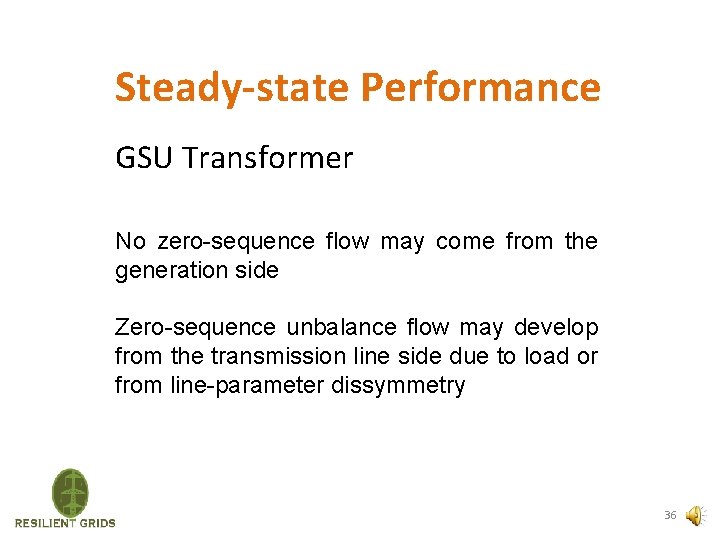 Steady-state Performance

GSU Transformer

No zero-sequence flow may come from the generation side

Zero-sequence unbalance flow may develop from the transmission line side due to load or from line-parameter dissymmetry

RESILIENT GRIDS

36